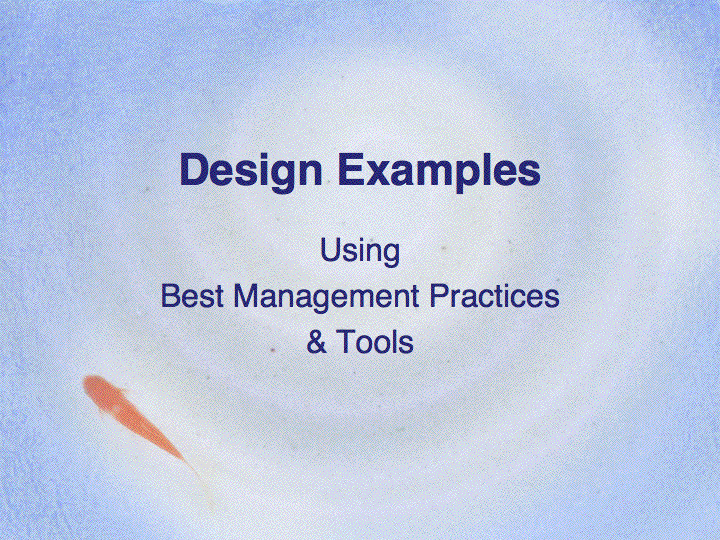 Design Examples

Using
Best Management Practices
& Tools